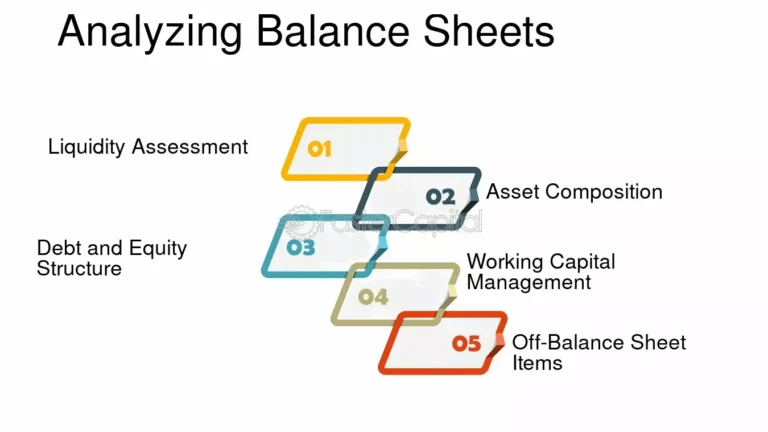 Analyzing Balance Sheets

Liquidity Assessment

01

02

Asset Composition

FasterCapital

Debt and Equity Structure

03

Working Capital Management

04

05

Off-Balance Sheet Items